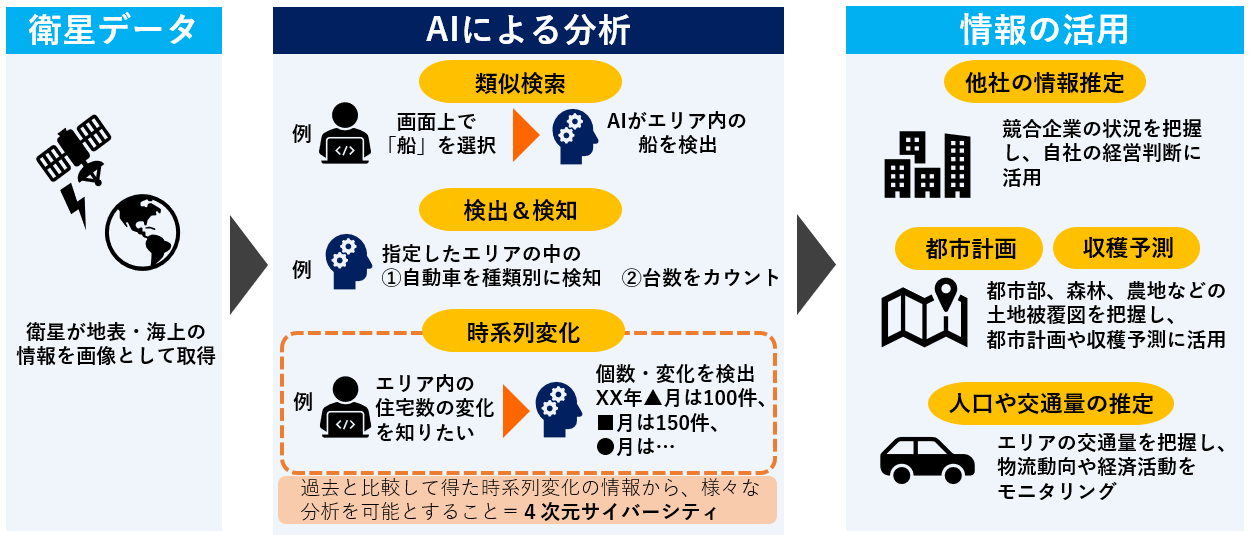 衛星データ

衛星が地表・海上の情報を画像として取得

AIによる分析

類似検索

例 画面上で「船」を選択 AIがエリア内の船を検出

検出＆検知

例 指定したエリアの中の ①自動車を種類別に検知 ②台数をカウント

時系列変化

例 エリア内の住宅数の変化を知りたい 個数・変化を検出 XX年▲月は100件、■月は150件、●月は…

過去と比較して得た時系列変化の情報から、様々な分析を可能とすること＝4次元サイバーシティ

情報の活用

他社の情報推定

競合企業の状況を把握し、自社の経営判断に活用

都市計画 収穫予測

都市部、森林、農地などの土地被覆図を把握し、都市計画や収穫予測に活用

人口や交通量の推定

エリアの交通量を把握し、物流動向や経済活動をモニタリング